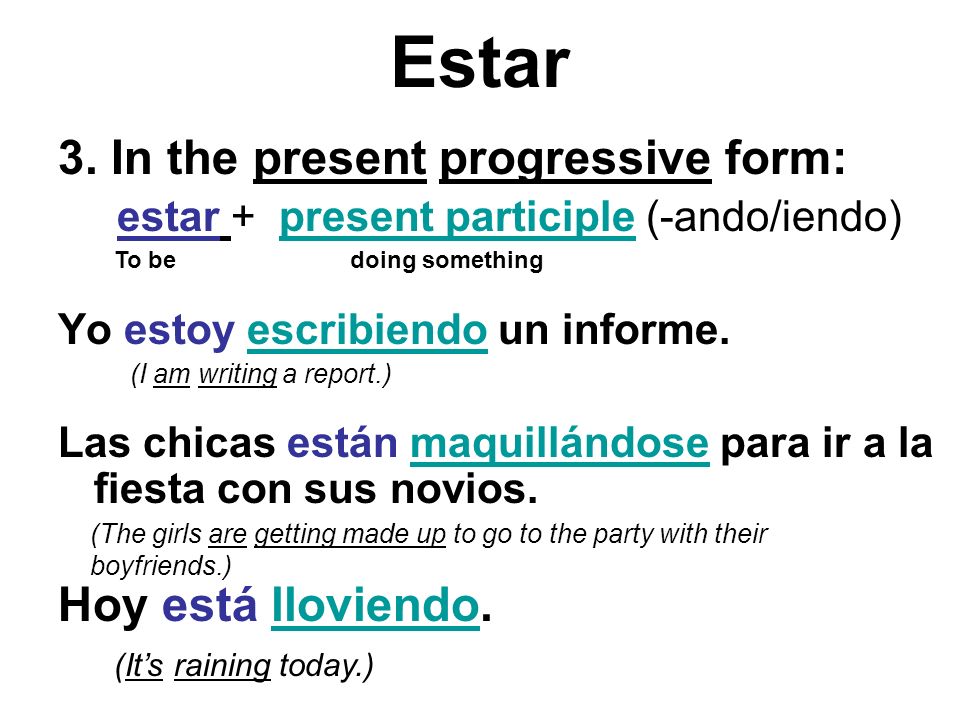 Estar

3. In the present progressive form:

estar + present participle (-ando/iendo)
To be doing something

Yo estoy escribiendo un informe.
(I am writing a report.)

Las chicas están maquillándose para ir a la fiesta con sus novios.
(The girls are getting made up to go to the party with their boyfriends.)

Hoy está lloviendo.
(It's raining today.)